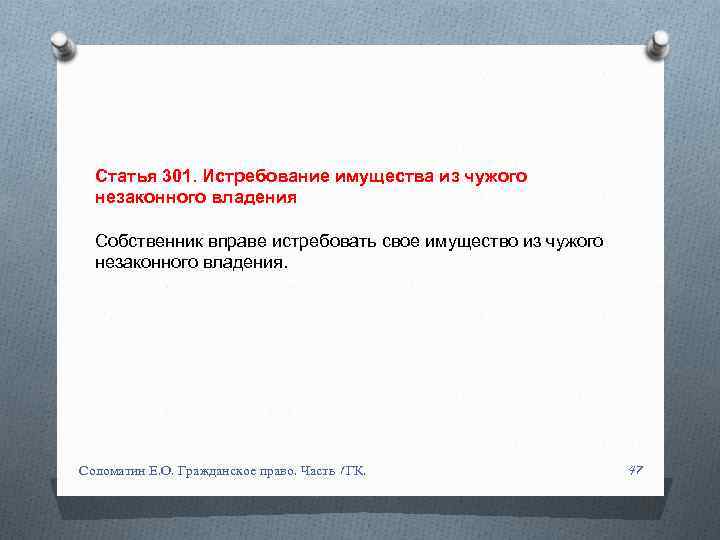 Статья 301. Истребование имущества из чужого незаконного владения

Собственник вправе истребовать свое имущество из чужого незаконного владения.

Соломатин Е.О. Гражданское право. Часть I ГК.

47